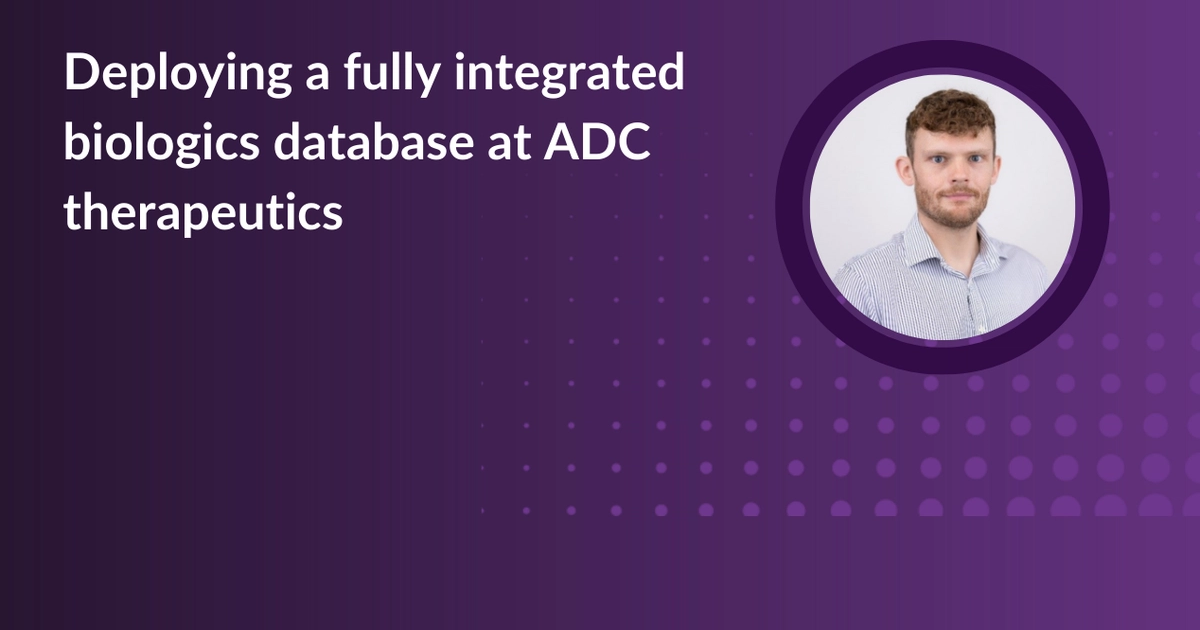 Deploying a fully integrated biologics database at ADC therapeutics